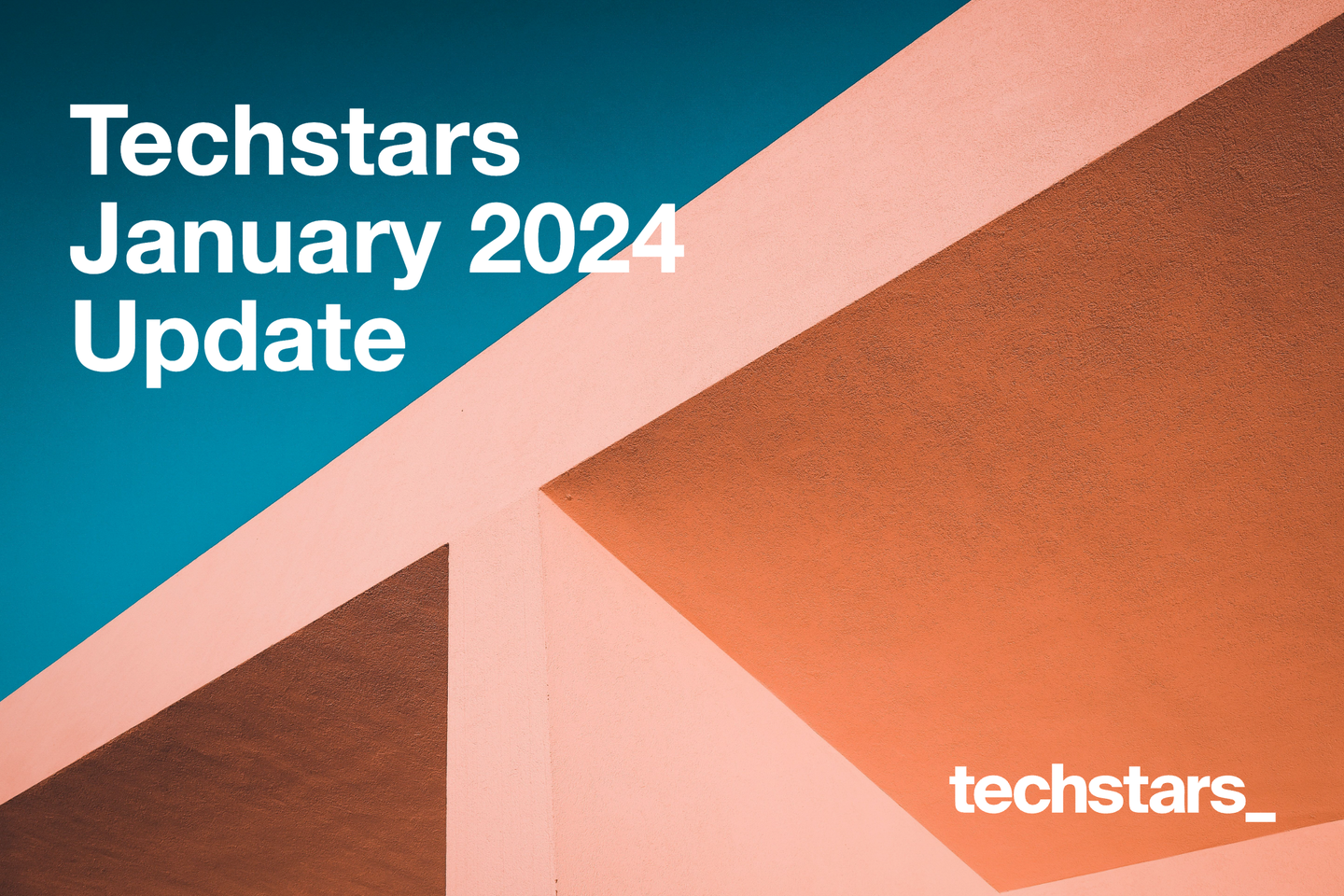 Techstars January 2024 Update

techstars_